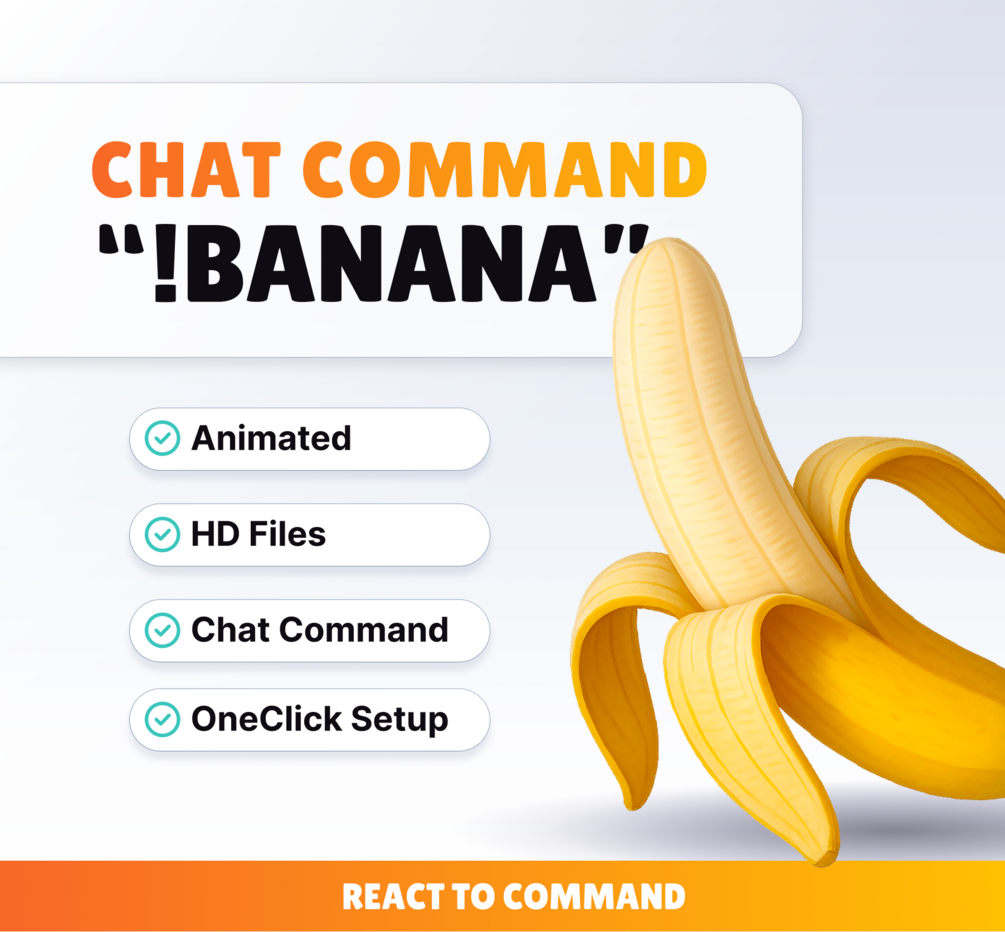 CHAT COMMAND
“!BANANA”

Animated

HD Files

Chat Command

OneClick Setup

REACT TO COMMAND